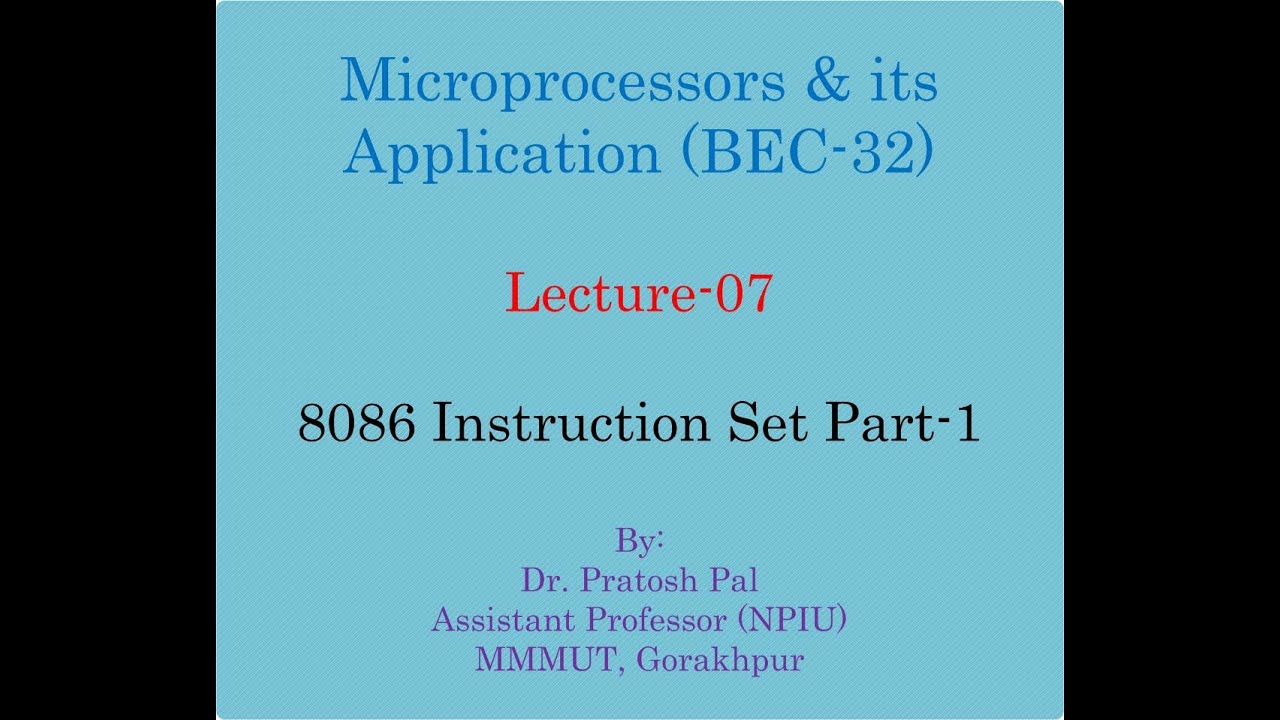 Microprocessors & its Application (BEC-32)

Lecture-07

8086 Instruction Set Part-1

By:
Dr. Pratosh Pal
Assistant Professor (NPIU)
MMMUT, Gorakhpur